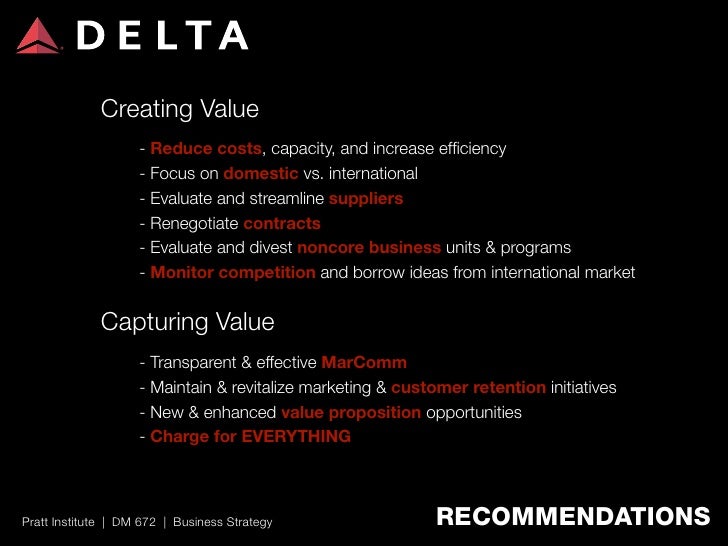 DELTA

Creating Value

- Reduce costs, capacity, and increase efficiency
- Focus on domestic vs. international
- Evaluate and streamline suppliers
- Renegotiate contracts
- Evaluate and divest noncore business units & programs
- Monitor competition and borrow ideas from international market

Capturing Value

- Transparent & effective MarComm
- Maintain & revitalize marketing & customer retention initiatives
- New & enhanced value proposition opportunities
- Charge for EVERYTHING

Pratt Institute | DM 672 | Business Strategy

RECOMMENDATIONS